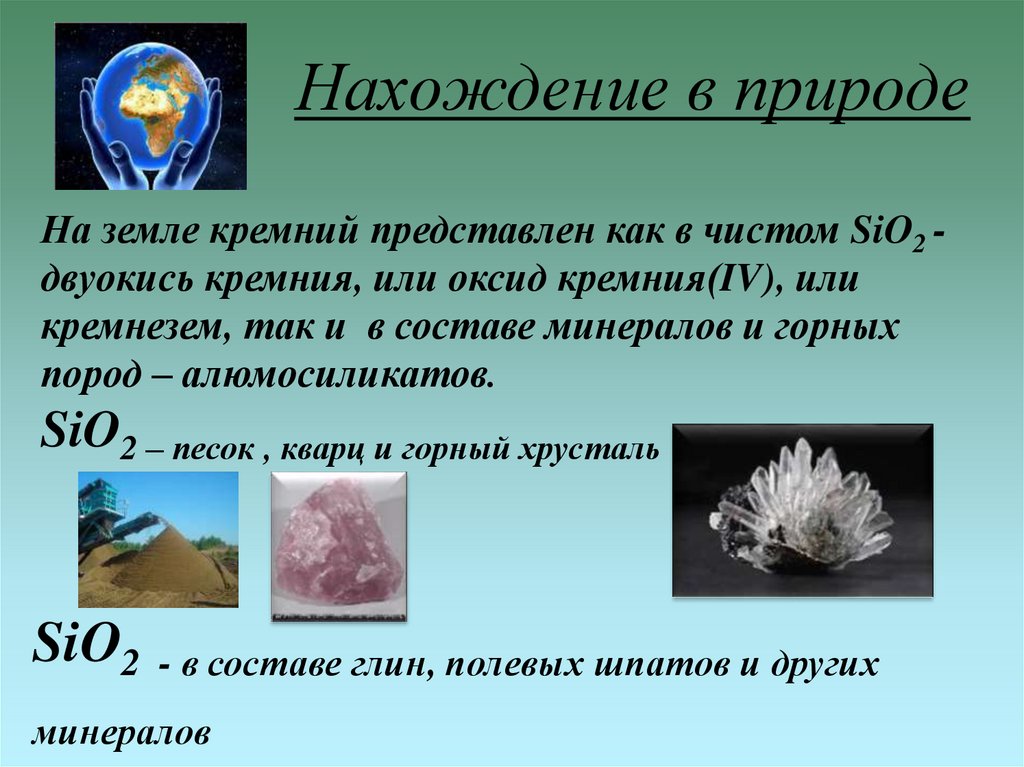 Нахождение в природе

На земле кремний представлен как в чистом $SiO_2$ - двуокись кремния, или оксид кремния(IV), или кремнезем, так и в составе минералов и горных пород – алюмосиликатов.

$SiO_2$ – песок , кварц и горный хрусталь

$SiO_2$ - в составе глин, полевых шпатов и других минералов